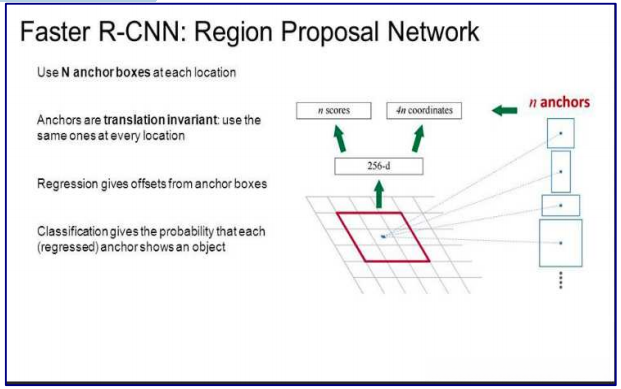 Faster R-CNN: Region Proposal Network

Use N anchor boxes at each location

Anchors are translation invariant: use the same ones at every location

Regression gives offsets from anchor boxes

Classification gives the probability that each (regressed) anchor shows an object

$n$ scores

$4n$ coordinates

$n$ anchors

256-d